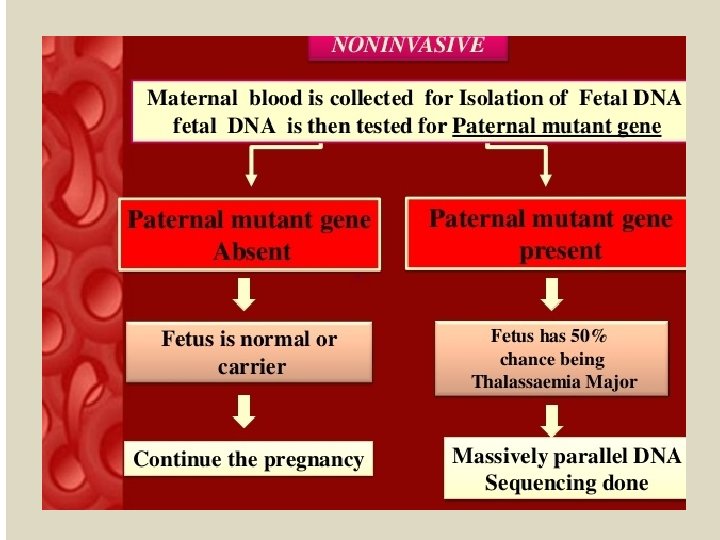 NONINVASIVE

Maternal blood is collected for Isolation of Fetal DNA fetal DNA is then tested for Paternal mutant gene

Paternal mutant gene Absent

Fetus is normal or carrier

Continue the pregnancy

Paternal mutant gene present

Fetus has 50% chance being Thalassaemia Major

Massively parallel DNA Sequencing done